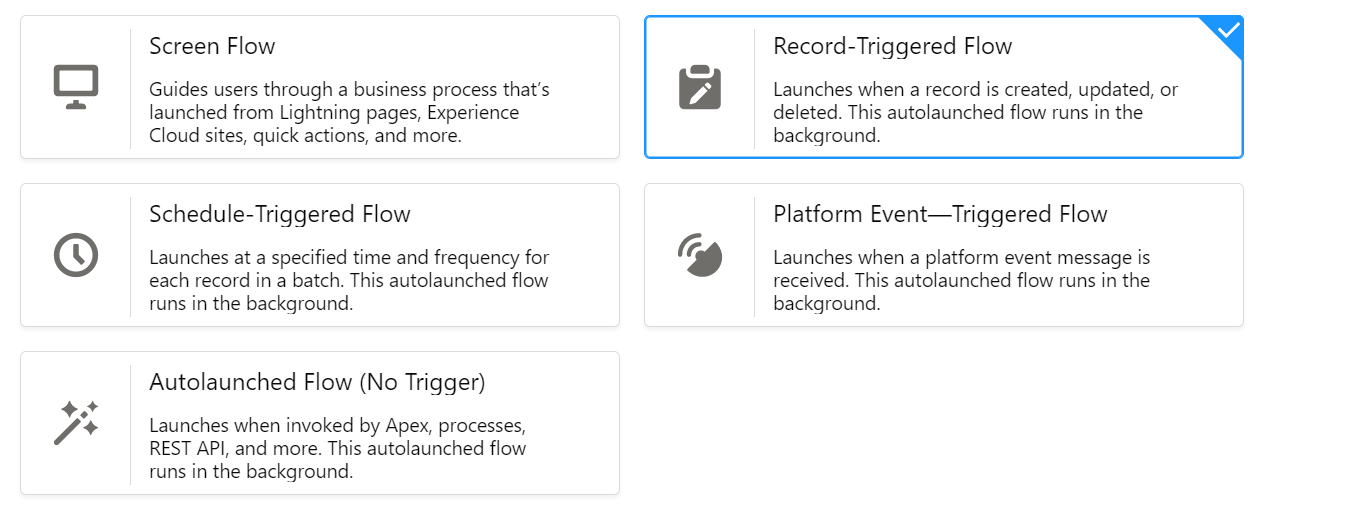 Screen Flow

Guides users through a business process that's launched from Lightning pages, Experience Cloud sites, quick actions, and more.

Record-Triggered Flow

Launches when a record is created, updated, or deleted. This autolaunched flow runs in the background.

Schedule-Triggered Flow

Launches at a specified time and frequency for each record in a batch. This autolaunched flow runs in the background.

Platform Event—Triggered Flow

Launches when a platform event message is received. This autolaunched flow runs in the background.

Autolaunched Flow (No Trigger)

Launches when invoked by Apex, processes, REST API, and more. This autolaunched flow runs in the background.